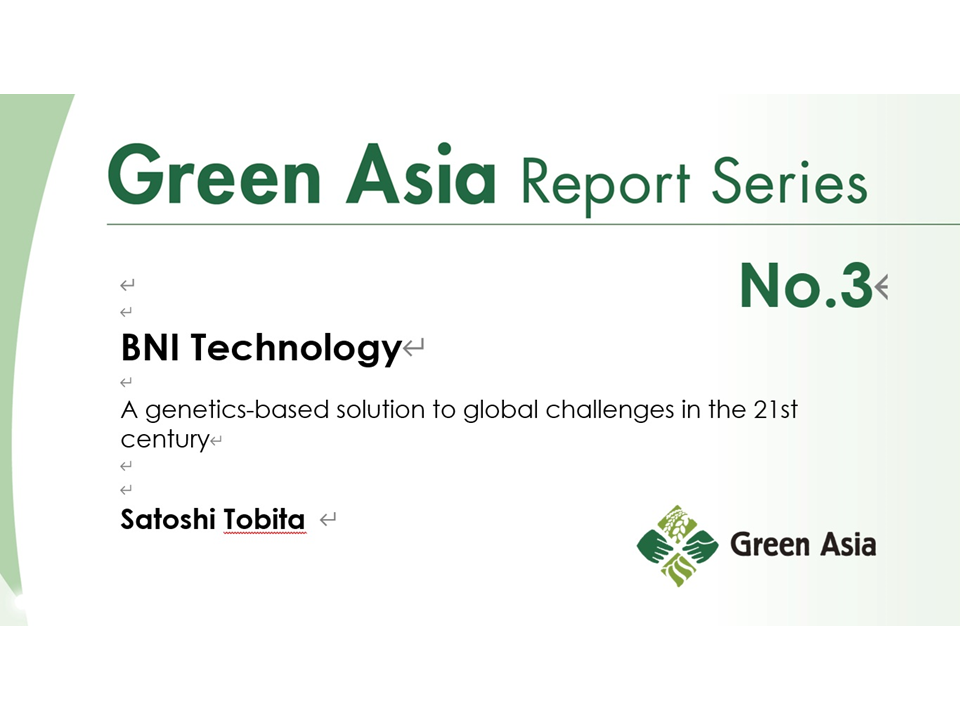 Green Asia Report Series

No.3

BNI Technology

A genetics-based solution to global challenges in the 21st century

Satoshi Tobita

Green Asia